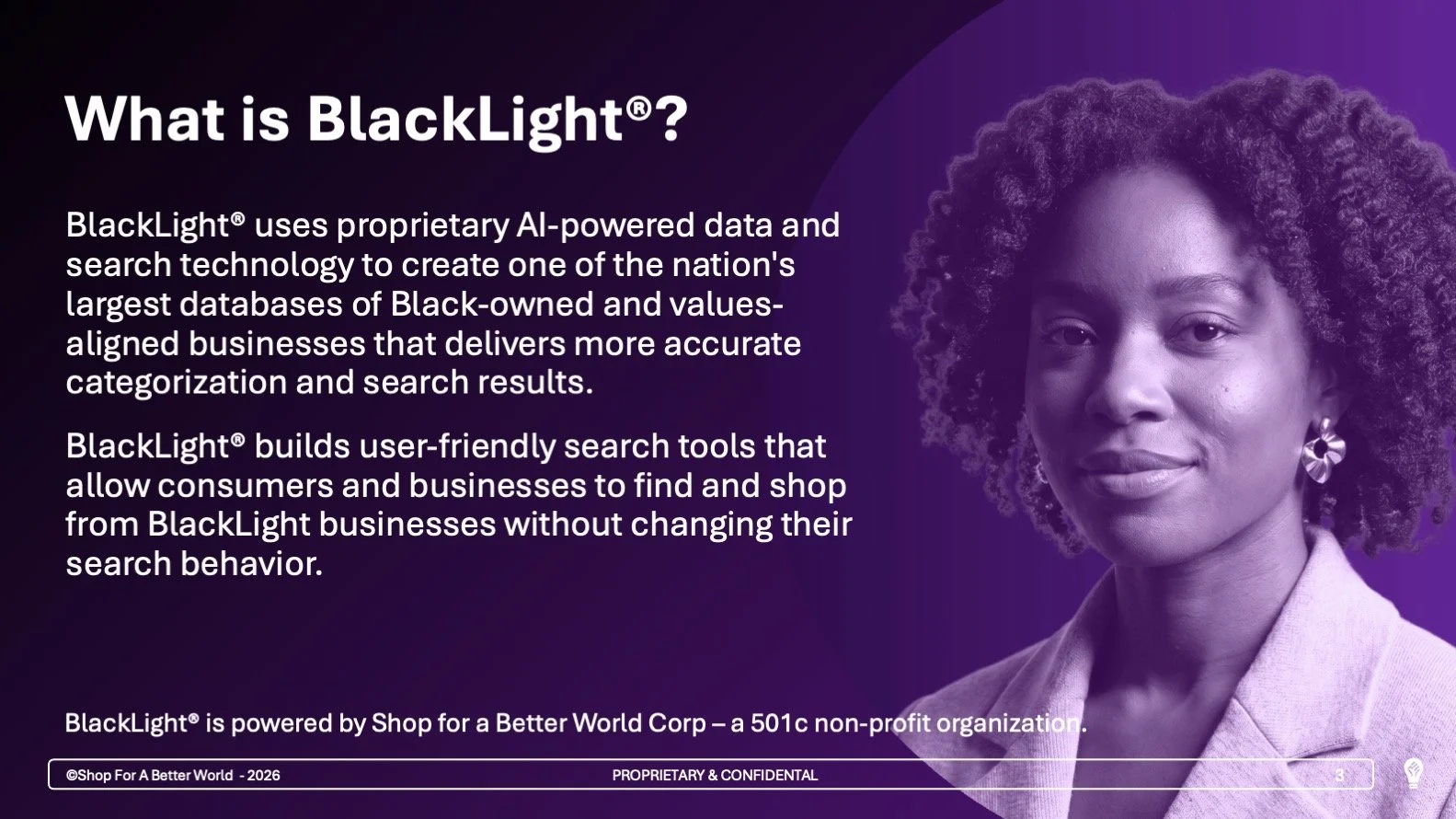 What is BlackLight®?

BlackLight® uses proprietary AI-powered data and search technology to create one of the nation's largest databases of Black-owned and values-aligned businesses that delivers more accurate categorization and search results.

BlackLight® builds user-friendly search tools that allow consumers and businesses to find and shop from BlackLight businesses without changing their search behavior.

BlackLight® is powered by Shop for a Better World Corp – a 501c non-profit organization.

©Shop For A Better World - 2026 PROPRIETARY & CONFIDENTAL 3